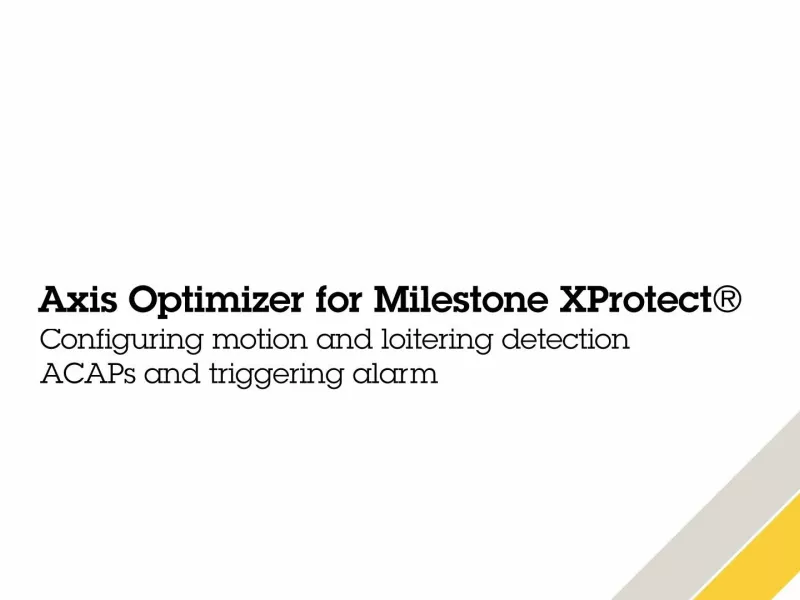 Axis Optimizer for Milestone XProtect®
Configuring motion and loitering detection ACAPs and triggering alarm